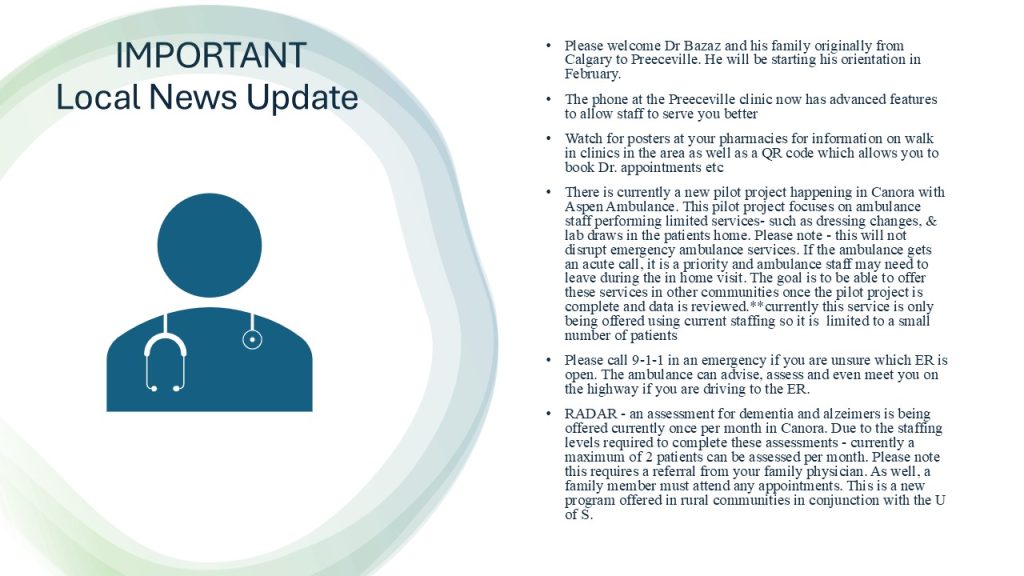 IMPORTANT
Local News Update

• Please welcome Dr Bazaz and his family originally from Calgary to Preeceville. He will be starting his orientation in February.

• The phone at the Preeceville clinic now has advanced features to allow staff to serve you better

• Watch for posters at your pharmacies for information on walk in clinics in the area as well as a QR code which allows you to book Dr. appointments etc

• There is currently a new pilot project happening in Canora with Aspen Ambulance. This pilot project focuses on ambulance staff performing limited services- such as dressing changes, & lab draws in the patients home. Please note - this will not disrupt emergency ambulance services. If the ambulance gets an acute call, it is a priority and ambulance staff may need to leave during the in home visit. The goal is to be able to offer these services in other communities once the pilot project is complete and data is reviewed.**currently this service is only being offered using current staffing so it is limited to a small number of patients

• Please call 9-1-1 in an emergency if you are unsure which ER is open. The ambulance can advise, assess and even meet you on the highway if you are driving to the ER.

• RADAR - an assessment for dementia and alzeimers is being offered currently once per month in Canora. Due to the staffing levels required to complete these assessments - currently a maximum of 2 patients can be assessed per month. Please note this requires a referral from your family physician. As well, a family member must attend any appointments. This is a new program offered in rural communities in conjunction with the U of S.